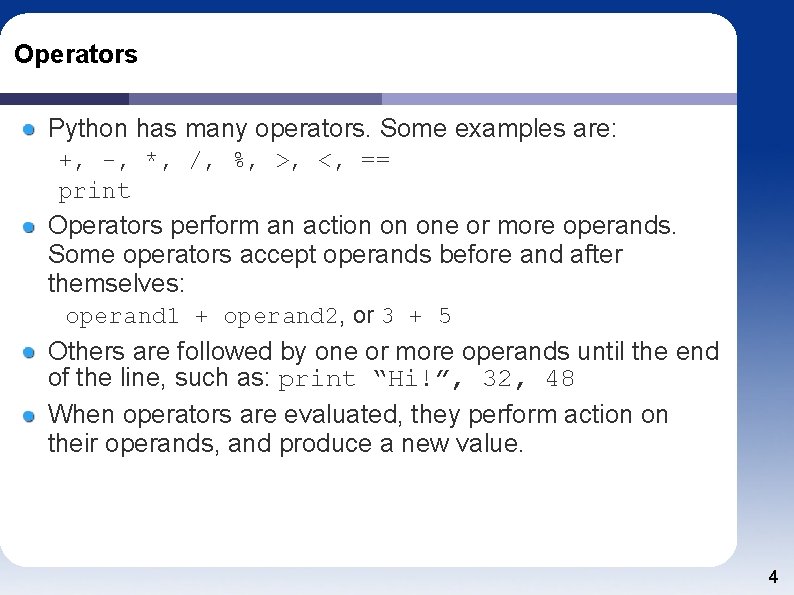 Operators

Python has many operators. Some examples are:
+, -, *, /, %, >, <, ==
print

Operators perform an action on one or more operands. Some operators accept operands before and after themselves:
operand1 + operand2, or 3 + 5

Others are followed by one or more operands until the end of the line, such as: print “Hi!”, 32, 48

When operators are evaluated, they perform action on their operands, and produce a new value.

4